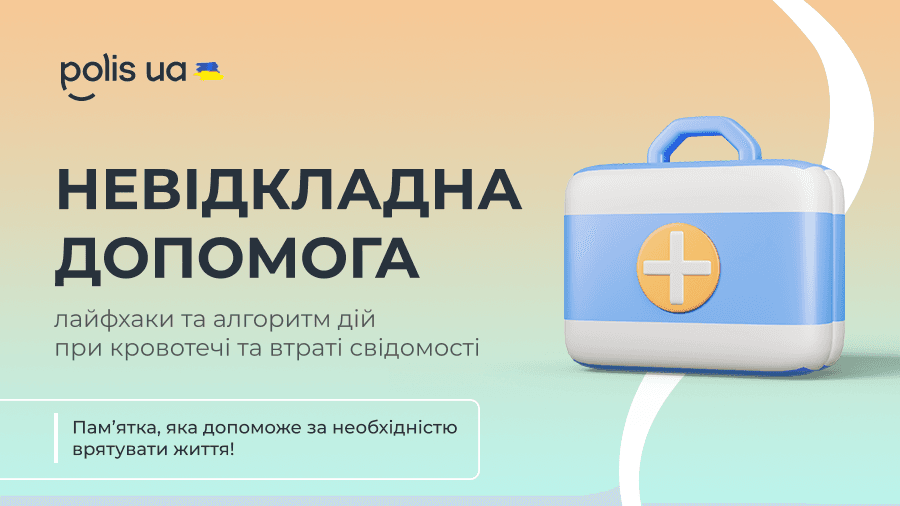 polis ua

НЕВІДКЛАДНА ДОПОМОГА

лайфхаки та алгоритм дій при кровотечі та втраті свідомості

Пам'ятка, яка допоможе за необхідністю врятувати життя!